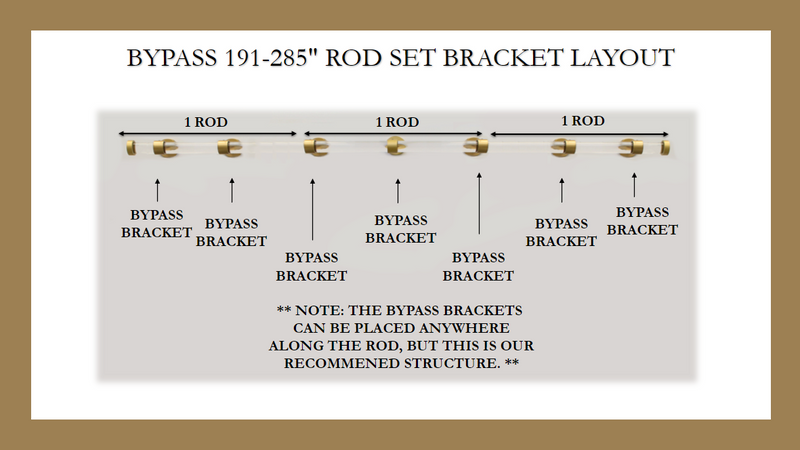 BYPASS 191-285" ROD SET BRACKET LAYOUT

1 ROD

1 ROD

1 ROD

BYPASS BRACKET

BYPASS BRACKET

BYPASS BRACKET

BYPASS BRACKET

BYPASS BRACKET

BYPASS BRACKET

BYPASS BRACKET

** NOTE: THE BYPASS BRACKETS CAN BE PLACED ANYWHERE ALONG THE ROD, BUT THIS IS OUR RECOMMENED STRUCTURE. **